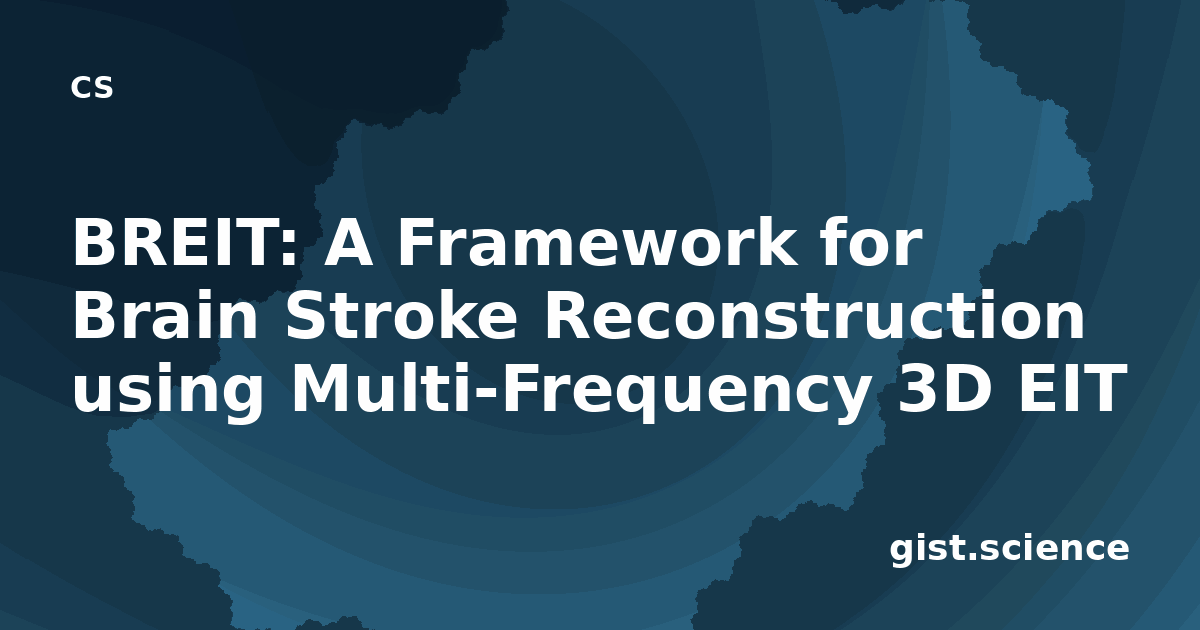 CS

BREIT: A Framework for Brain Stroke Reconstruction using Multi-Frequency 3D EIT

gist.science